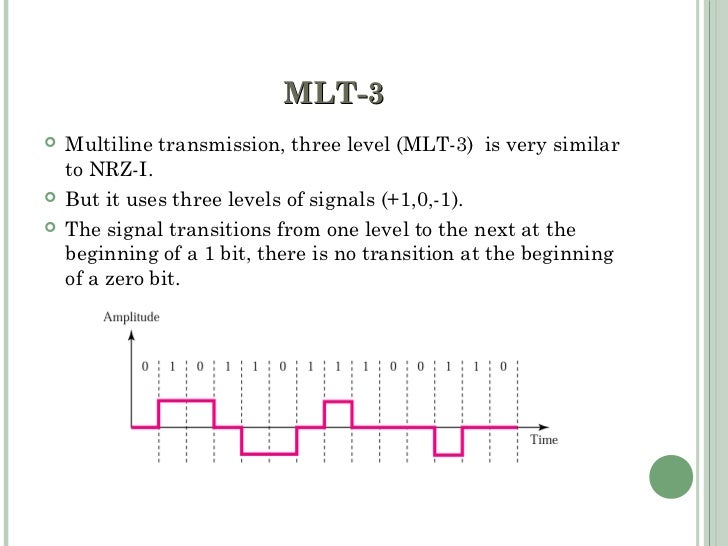 MLT-3

Multiline transmission, three level (MLT-3) is very similar to NRZ-I.

But it uses three levels of signals (+1,0,-1).

The signal transitions from one level to the next at the beginning of a 1 bit, there is no transition at the beginning of a zero bit.

Amplitude

0 1 0 1 1 0 1 1 1 0 0 1 1 0

Time